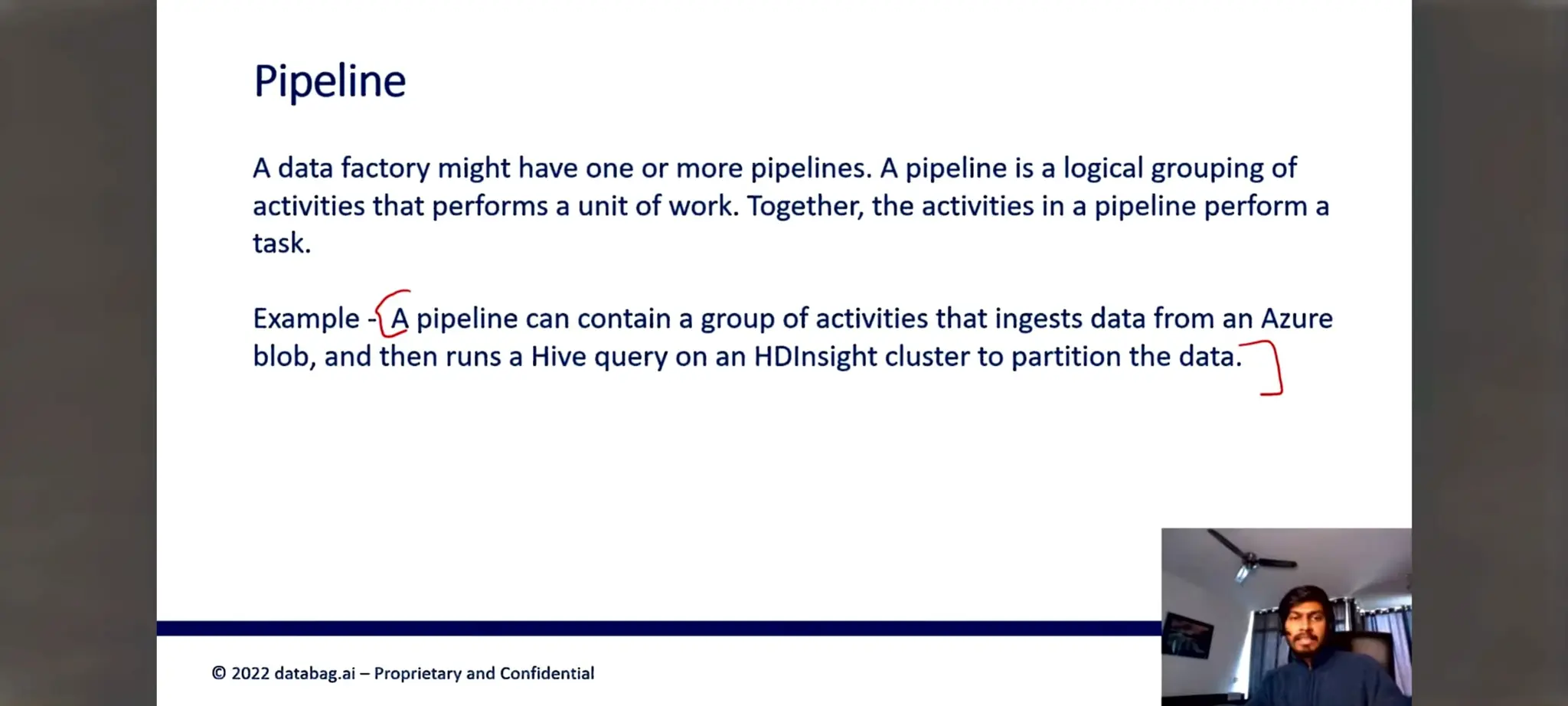 Pipeline

A data factory might have one or more pipelines. A pipeline is a logical grouping of activities that performs a unit of work. Together, the activities in a pipeline perform a task.

Example - A pipeline can contain a group of activities that ingests data from an Azure blob, and then runs a Hive query on an HDInsight cluster to partition the data.

© 2022 databag.ai – Proprietary and Confidential